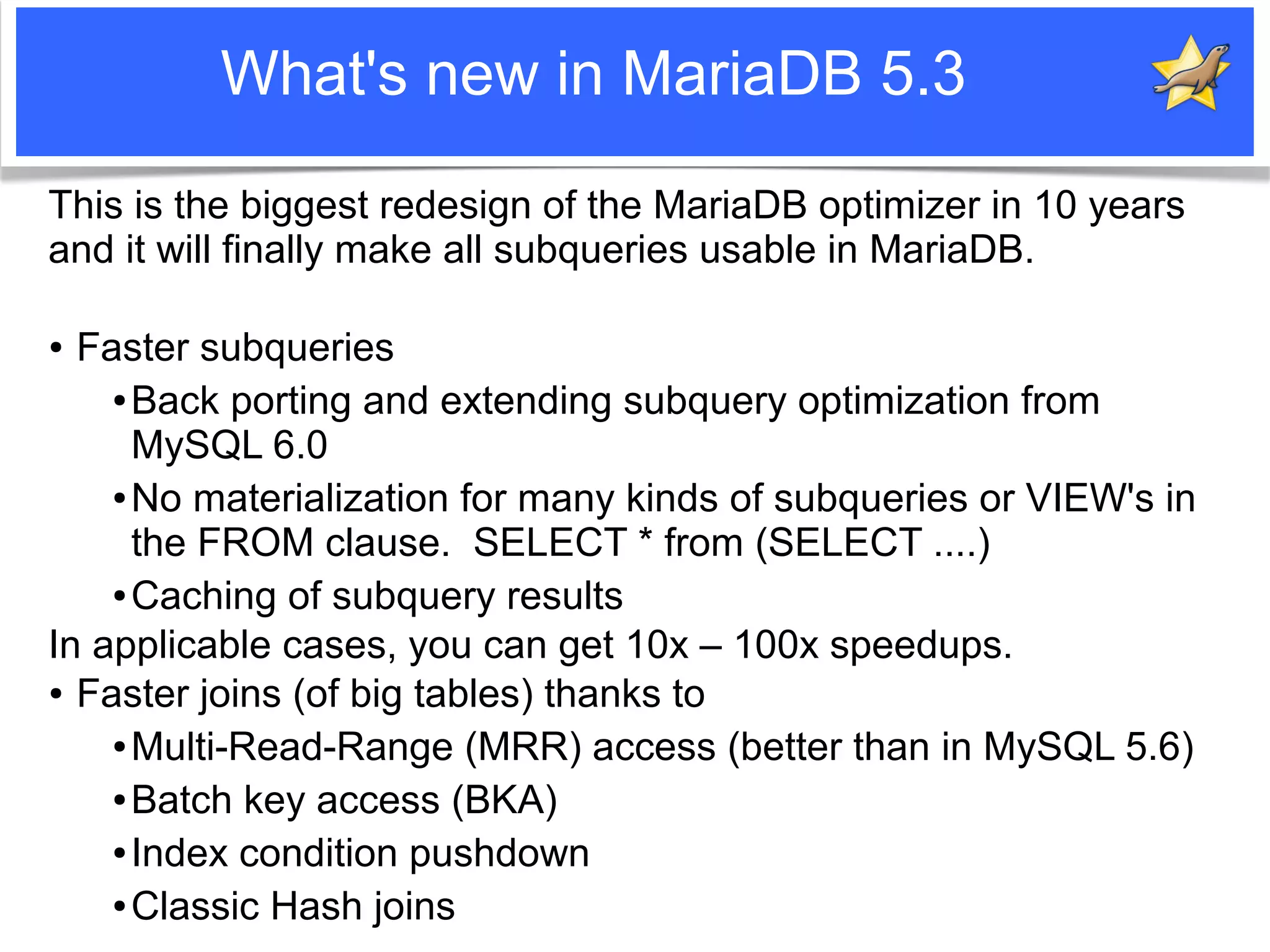 What's new in MariaDB 5.3

This is the biggest redesign of the MariaDB optimizer in 10 years and it will finally make all subqueries usable in MariaDB.

• Faster subqueries
  • Back porting and extending subquery optimization from MySQL 6.0
  • No materialization for many kinds of subqueries or VIEW's in the FROM clause. SELECT * from (SELECT ....)
  • Caching of subquery results

In applicable cases, you can get 10x – 100x speedups.

• Faster joins (of big tables) thanks to
  • Multi-Read-Range (MRR) access (better than in MySQL 5.6)
  • Batch key access (BKA)
  • Index condition pushdown
  • Classic Hash joins